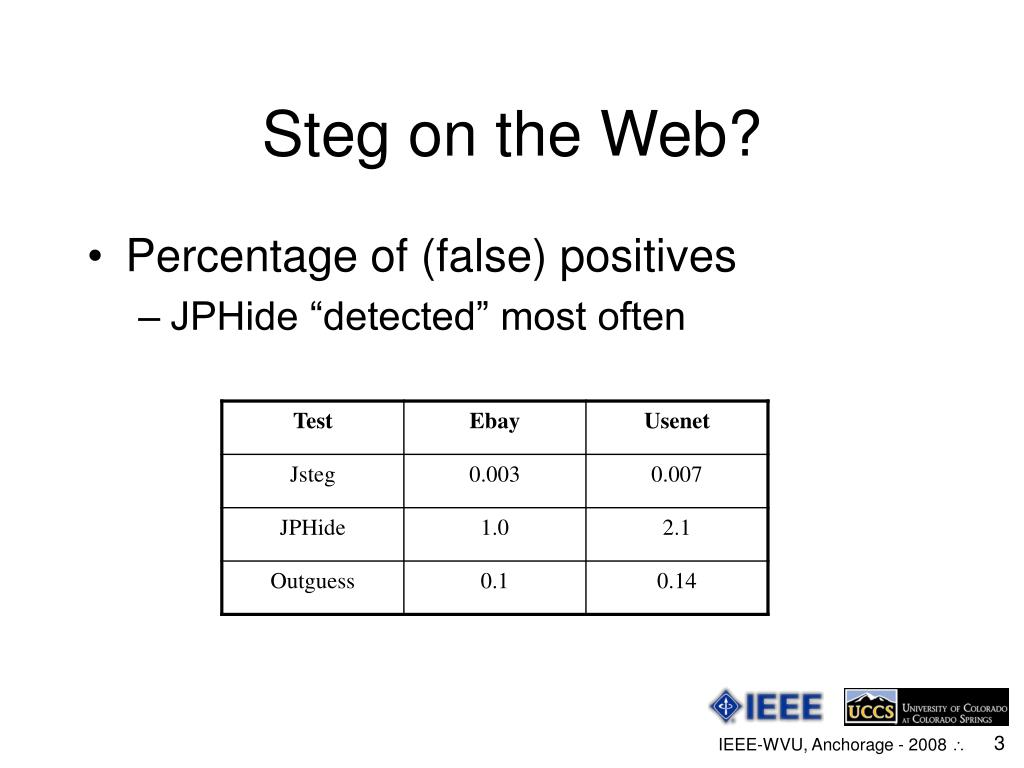 Steg on the Web?

• Percentage of (false) positives
– JPHide “detected” most often

| Test | Ebay | Usenet |
|---|---|---|
| Jsteg | 0.003 | 0.007 |
| JPHide | 1.0 | 2.1 |
| Outguess | 0.1 | 0.14 |

IEEE

UCCS University of Colorado at Colorado Springs

IEEE-WVU, Anchorage - 2008 ∴

3